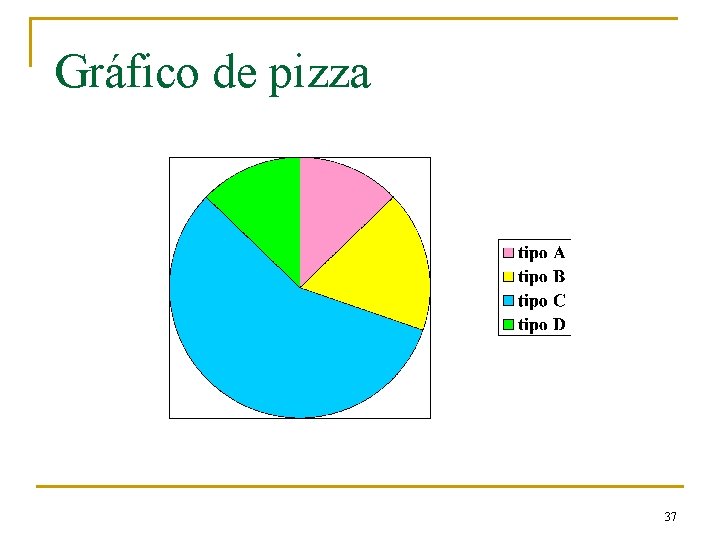 Gráfico de pizza

tipo A
tipo B
tipo C
tipo D

37